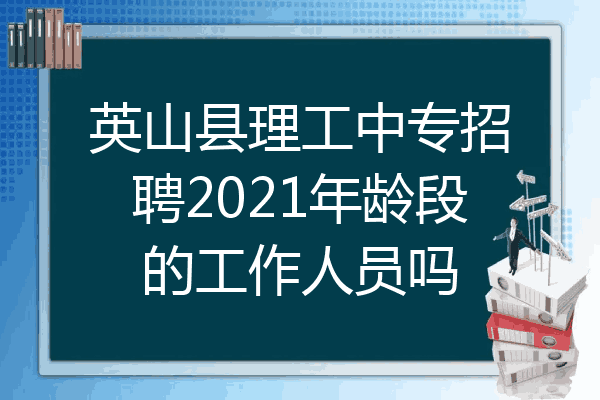 英山县理工中专招聘2021年龄段的工作人员吗